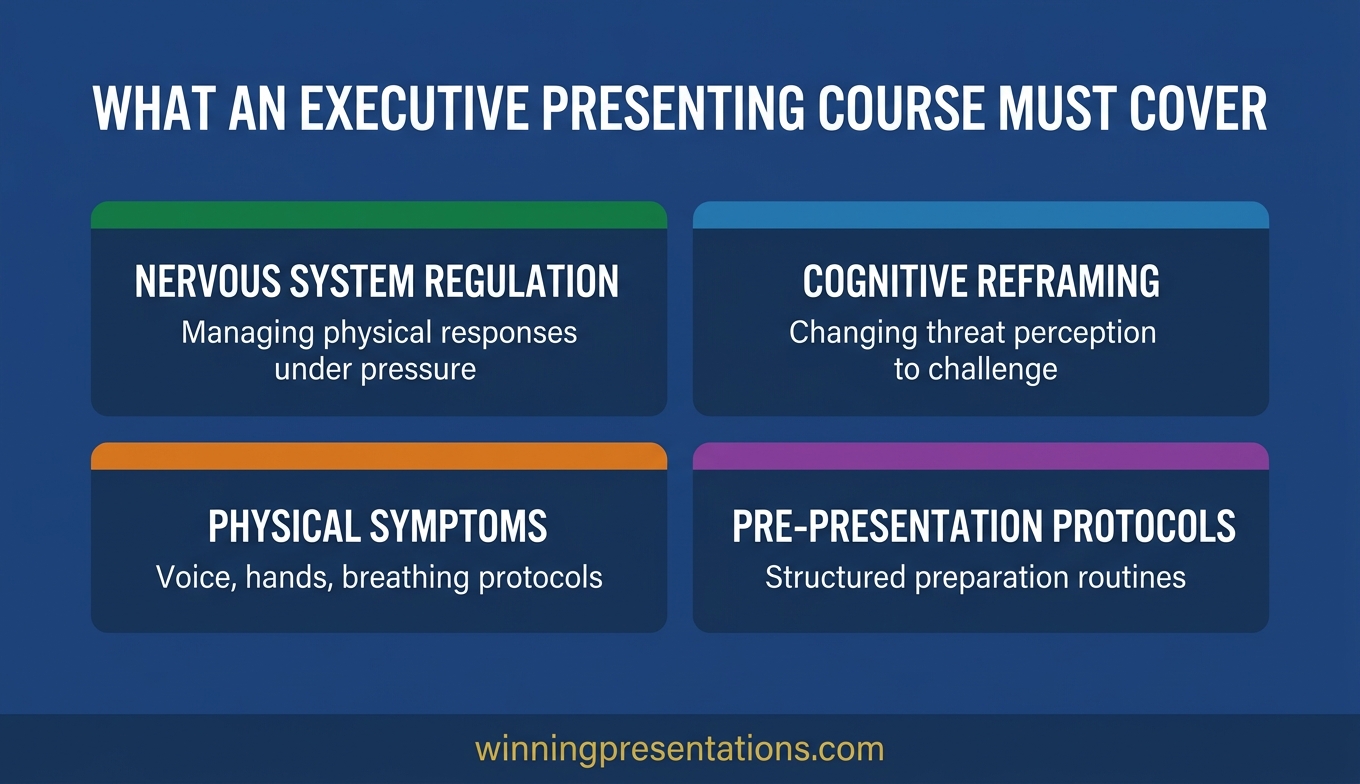 WHAT AN EXECUTIVE PRESENTING COURSE MUST COVER

NERVOUS SYSTEM REGULATION
Managing physical responses under pressure

COGNITIVE REFRAMING
Changing threat perception to challenge

PHYSICAL SYMPTOMS
Voice, hands, breathing protocols

PRE-PRESENTATION PROTOCOLS
Structured preparation routines

winningpresentations.com